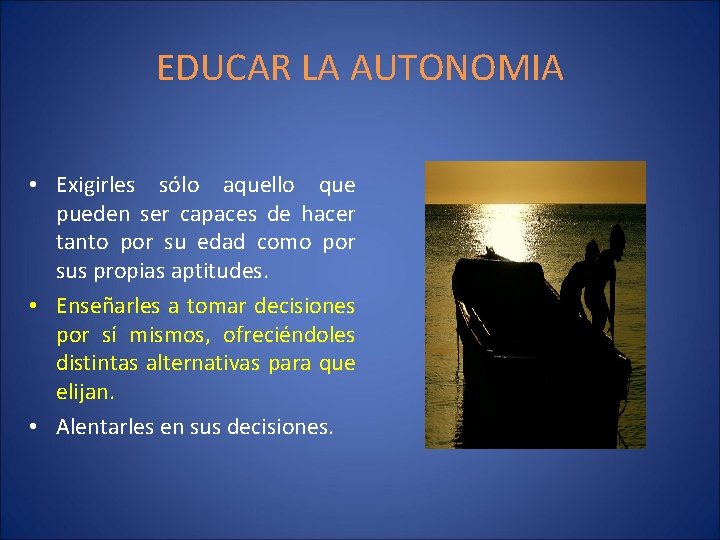 EDUCAR LA AUTONOMIA

• Exigirles sólo aquello que pueden ser capaces de hacer tanto por su edad como por sus propias aptitudes.

• Enseñarles a tomar decisiones por sí mismos, ofreciéndoles distintas alternativas para que elijan.

• Alentarles en sus decisiones.